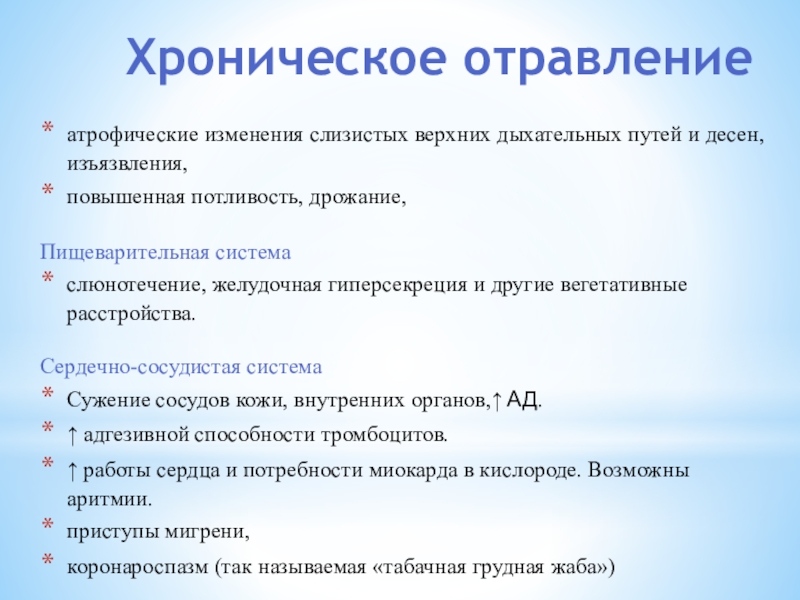 Хроническое отравление

* атрофические изменения слизистых верхних дыхательных путей и десен, изъязвления,
* повышенная потливость, дрожание,

Пищеварительная система
* слюнотечение, желудочная гиперсекреция и другие вегетативные расстройства.

Сердечно-сосудистая система
* Сужение сосудов кожи, внутренних органов,↑ АД.
* ↑ адгезивной способности тромбоцитов.
* ↑ работы сердца и потребности миокарда в кислороде. Возможны аритмии.
* приступы мигрени,
* коронароспазм (так называемая «табачная грудная жаба»)